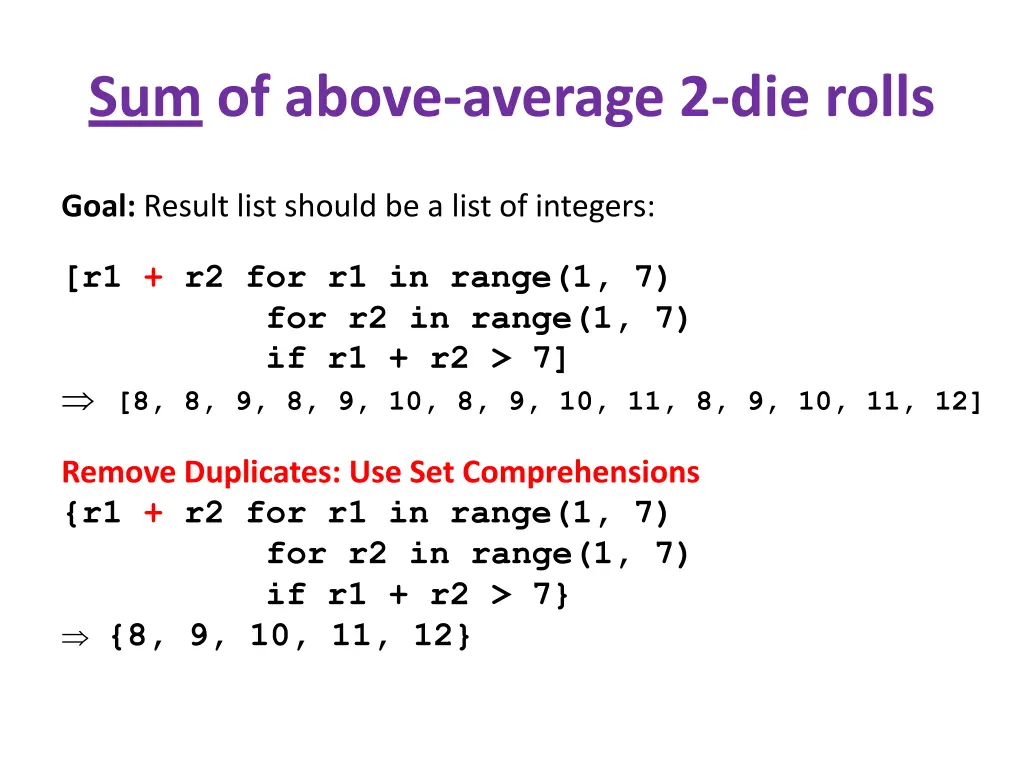 Sum of above-average 2-die rolls

Goal: Result list should be a list of integers:

[r1 + r2 for r1 in range(1, 7)
for r2 in range(1, 7)
if r1 + r2 > 7]
$\Rightarrow$ [8, 8, 9, 8, 9, 10, 8, 9, 10, 11, 8, 9, 10, 11, 12]

Remove Duplicates: Use Set Comprehensions
{r1 + r2 for r1 in range(1, 7)
for r2 in range(1, 7)
if r1 + r2 > 7}
$\Rightarrow$ {8, 9, 10, 11, 12}